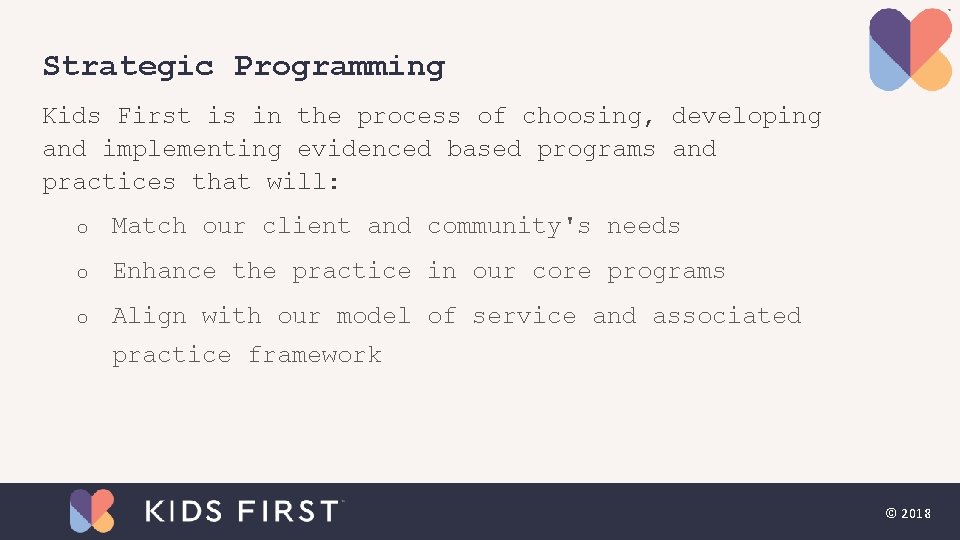 Strategic Programming

Kids First is in the process of choosing, developing and implementing evidenced based programs and practices that will:

o Match our client and community's needs
o Enhance the practice in our core programs
o Align with our model of service and associated practice framework

KIDS FIRST

© 2018